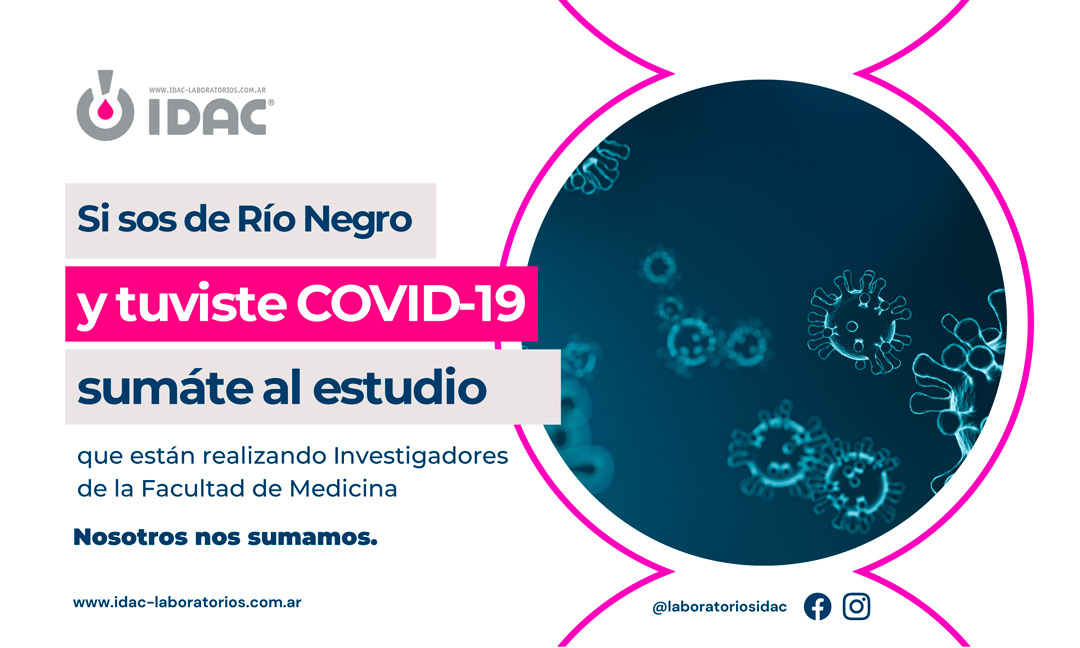 WWW.IDAC-LABORATORIOS.COM.AR
IDAC®

Si sos de Río Negro
y tuviste COVID-19
sumáte al estudio

que están realizando Investigadores de la Facultad de Medicina

Nosotros nos sumamos.

www.idac-laboratorios.com.ar

@laboratoriosidac